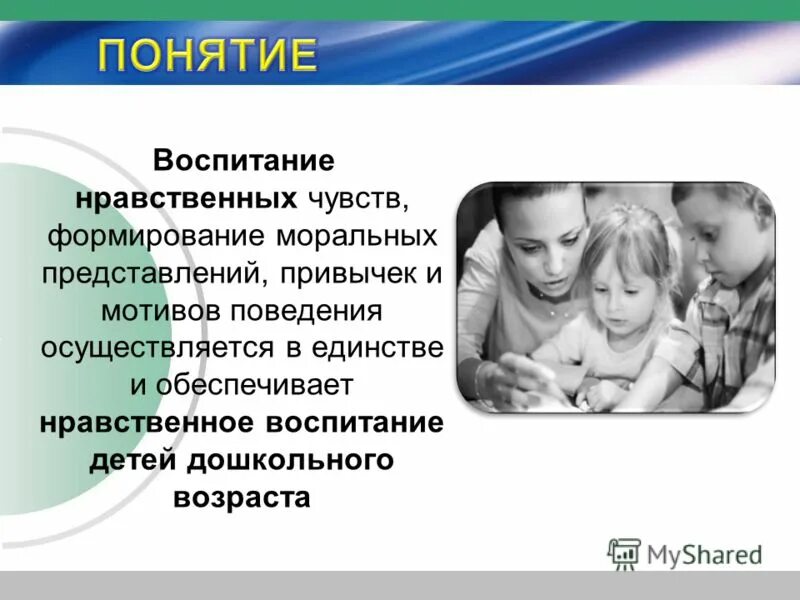 ПОНЯТИЕ

Воспитание нравственных чувств, формирование моральных представлений, привычек и мотивов поведения осуществляется в единстве и обеспечивает нравственное воспитание детей дошкольного возраста

MyShared